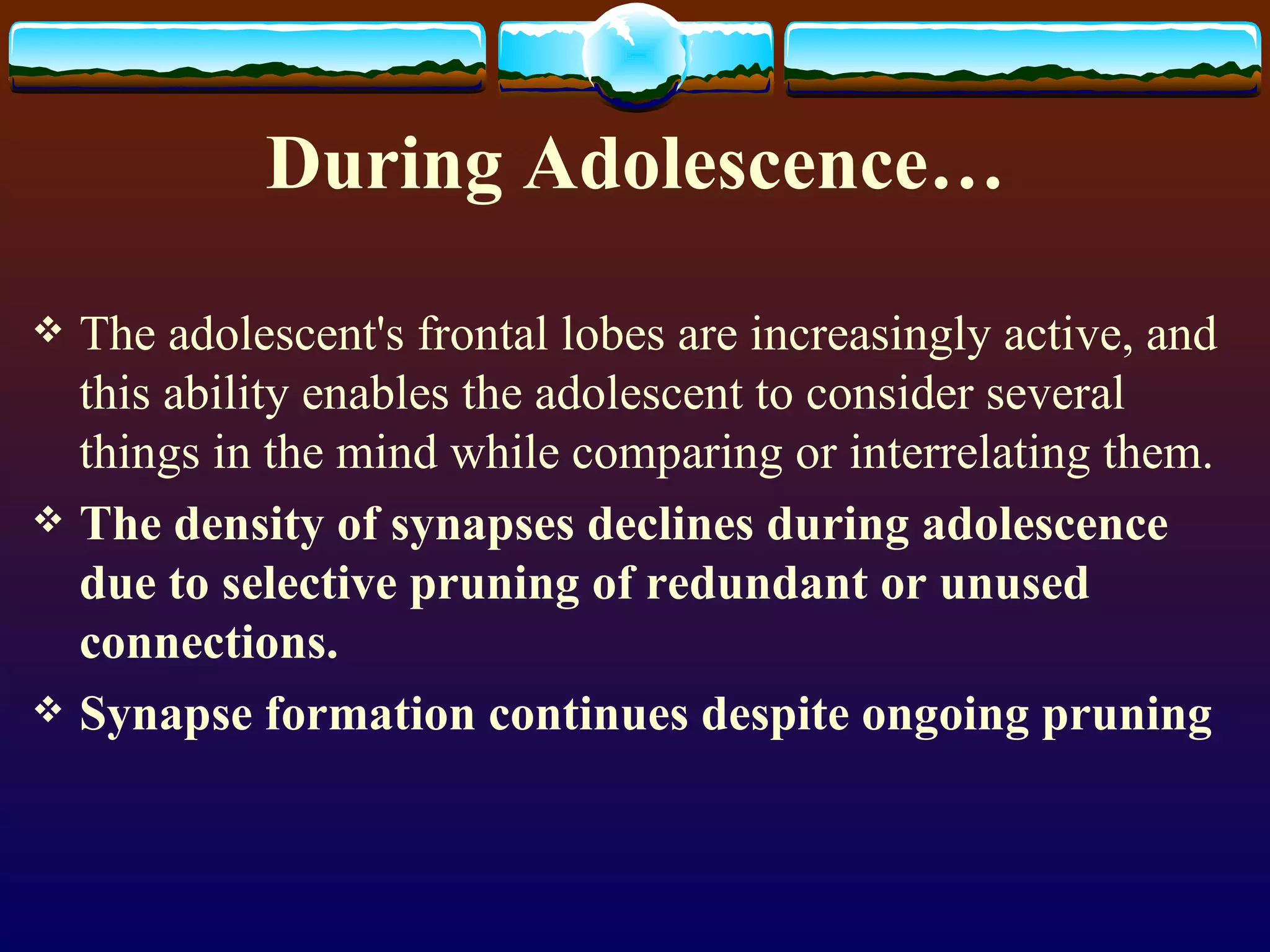 During Adolescence…

❖ The adolescent's frontal lobes are increasingly active, and this ability enables the adolescent to consider several things in the mind while comparing or interrelating them.

❖ The density of synapses declines during adolescence due to selective pruning of redundant or unused connections.

❖ Synapse formation continues despite ongoing pruning